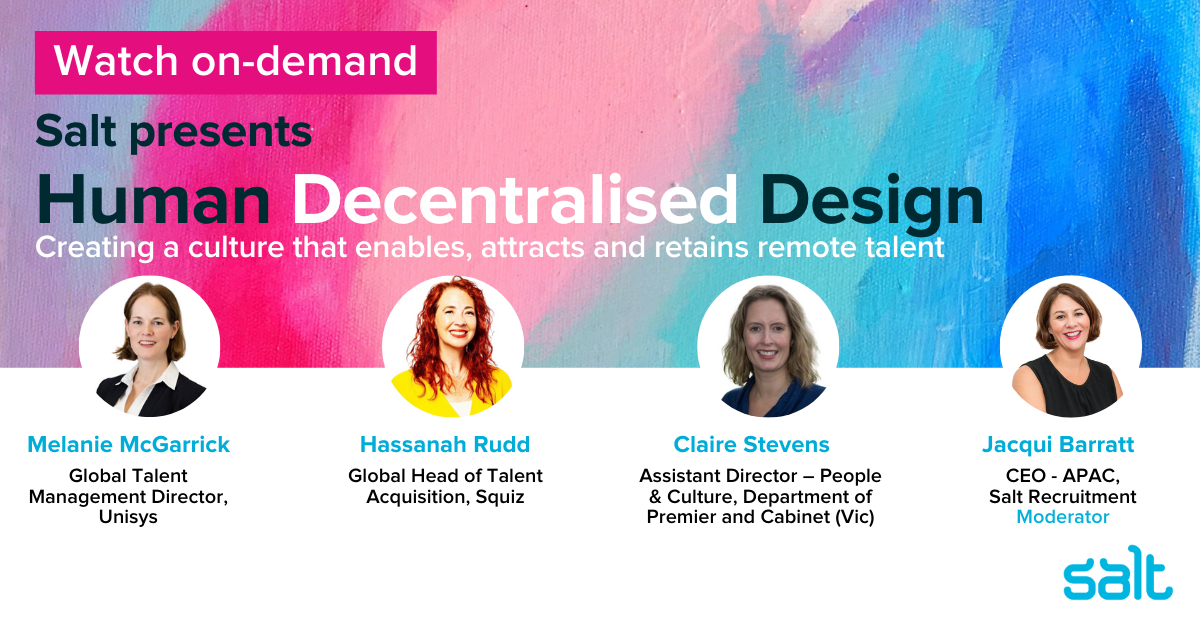 Watch on-demand

Salt presents

Human Decentralised Design

Creating a culture that enables, attracts and retains remote talent

Melanie McGarrick
Global Talent Management Director, Unisys

Hassanah Rudd
Global Head of Talent Acquisition, Squiz

Claire Stevens
Assistant Director – People & Culture, Department of Premier and Cabinet (Vic)

Jacqui Barratt
CEO - APAC, Salt Recruitment
Moderator

salt